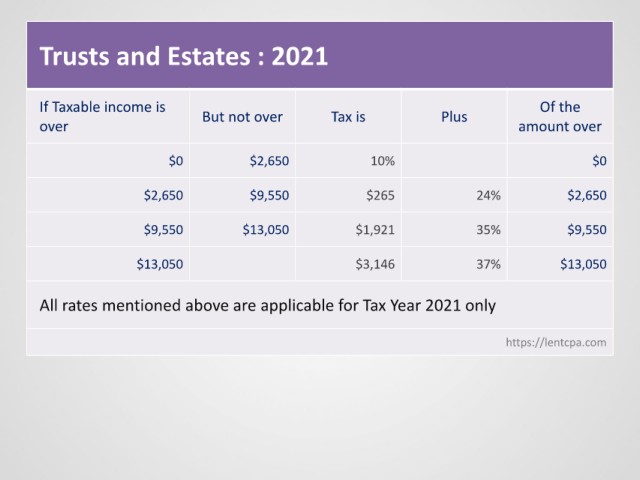 Trusts and Estates : 2021

| If Taxable income is over | But not over | Tax is | Plus | Of the amount over |
|---|---|---|---|---|
| \$0 | \$2,650 | 10% | | \$0 |
| \$2,650 | \$9,550 | \$265 | 24% | \$2,650 |
| \$9,550 | \$13,050 | \$1,921 | 35% | \$9,550 |
| \$13,050 | | \$3,146 | 37% | \$13,050 |

All rates mentioned above are applicable for Tax Year 2021 only

https://lentcpa.com